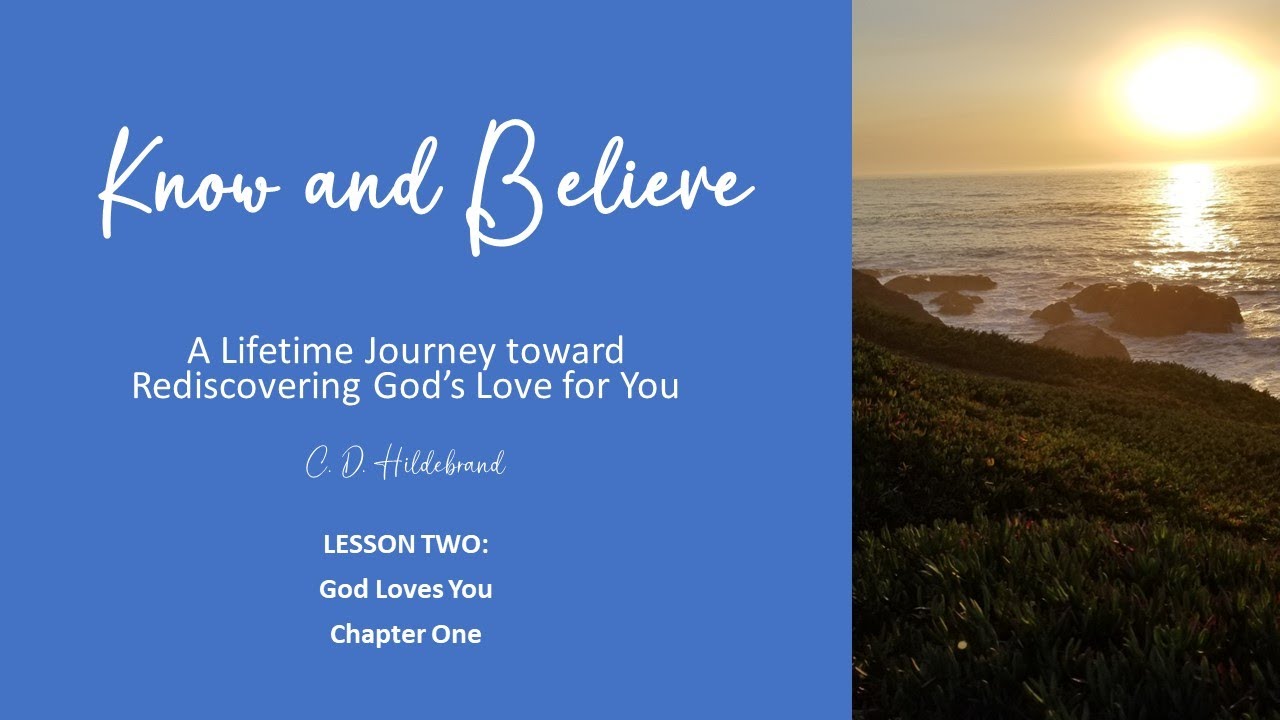 Know and Believe

A Lifetime Journey toward Rediscovering God's Love for You

C. D. Hildebrand

LESSON TWO:

God Loves You

Chapter One